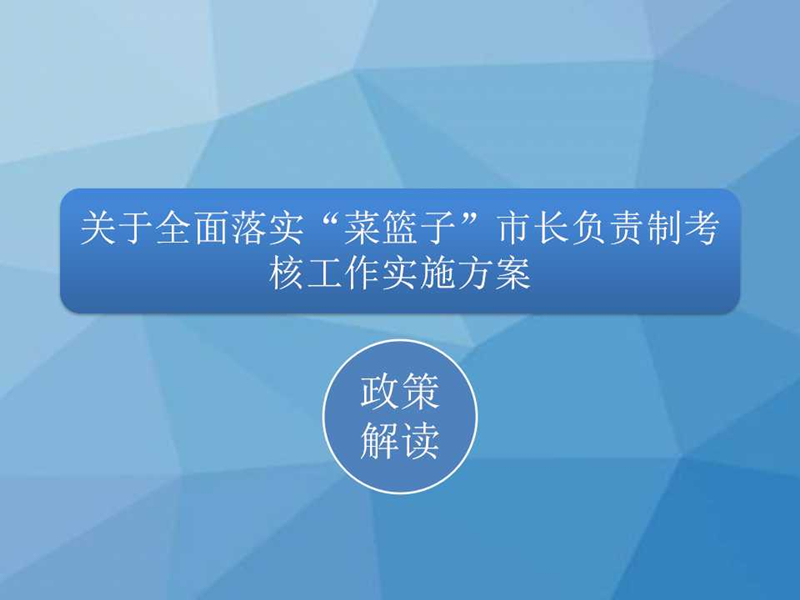 关于全面落实“菜篮子”市长负责制考核工作实施方案

政策解读